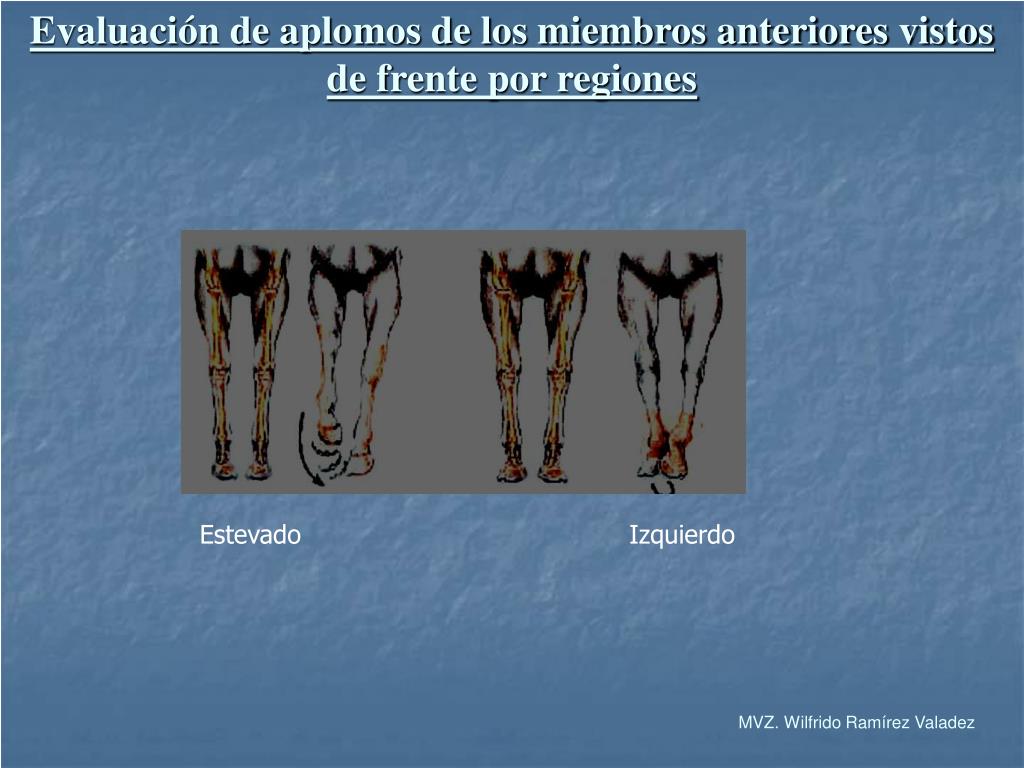 Evaluación de aplomos de los miembros anteriores vistos de frente por regiones

Estevado

Izquierdo

MVZ. Wilfrido Ramírez Valadez